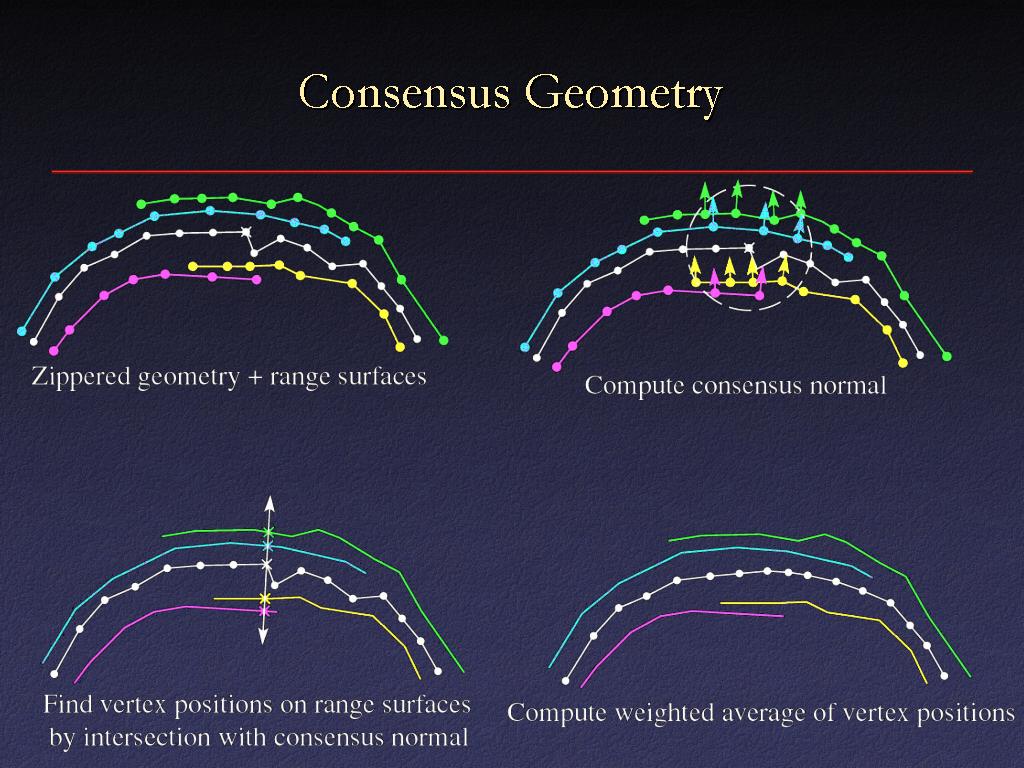 Consensus Geometry

Zippered geometry + range surfaces

Compute consensus normal

Find vertex positions on range surfaces by intersection with consensus normal

Compute weighted average of vertex positions